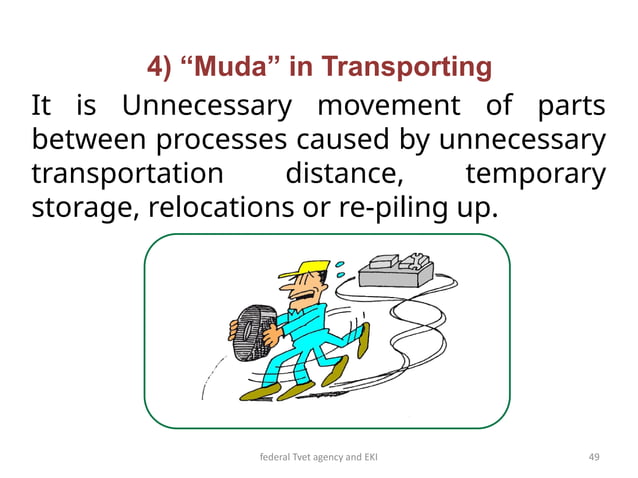 4) “Muda” in Transporting

It is Unnecessary movement of parts between processes caused by unnecessary transportation distance, temporary storage, relocations or re-piling up.

federal Tvet agency and EKI

49